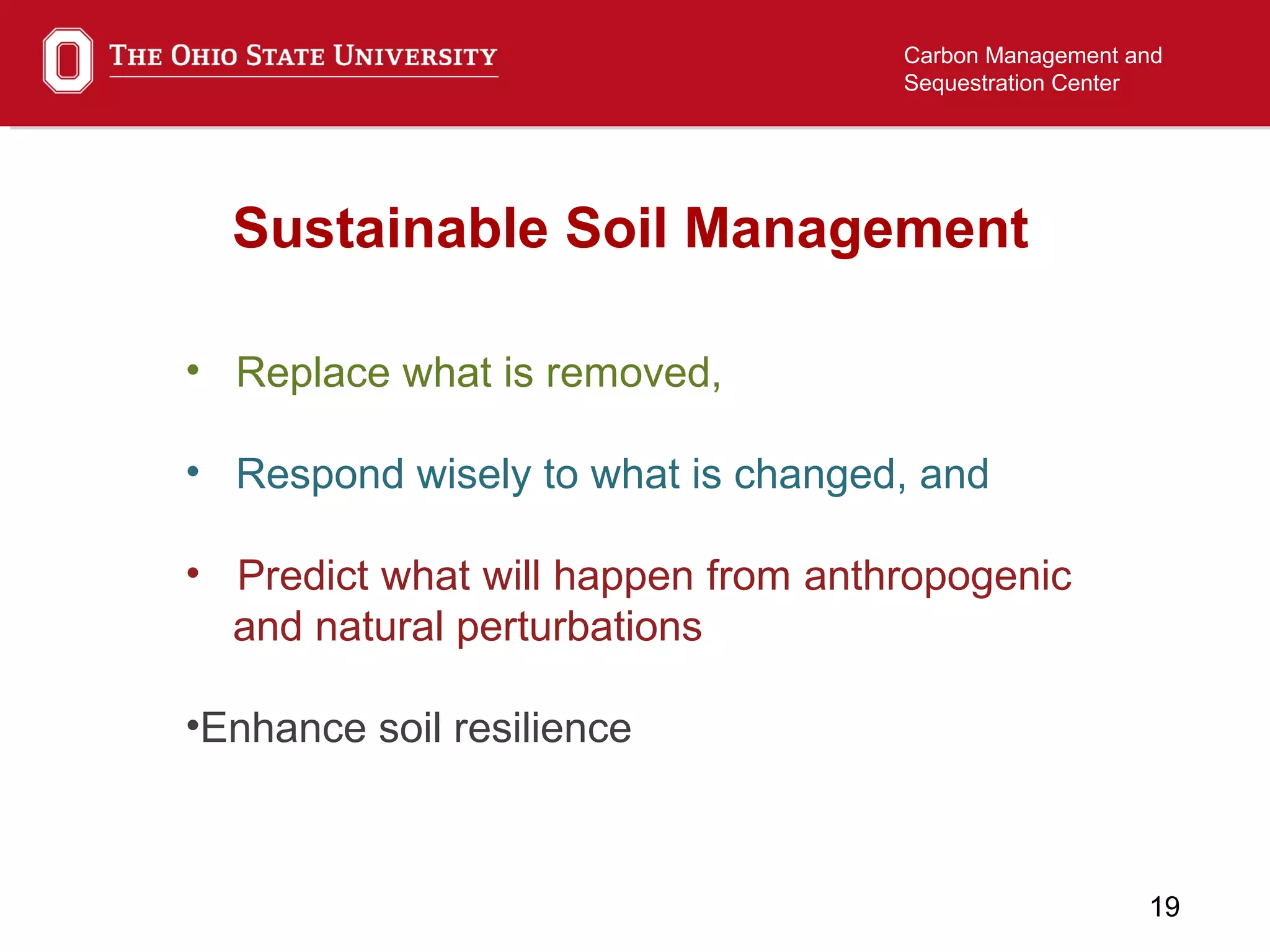 THE OHIO STATE UNIVERSITY

Carbon Management and Sequestration Center

Sustainable Soil Management

• Replace what is removed,

• Respond wisely to what is changed, and

• Predict what will happen from anthropogenic and natural perturbations

•Enhance soil resilience

19